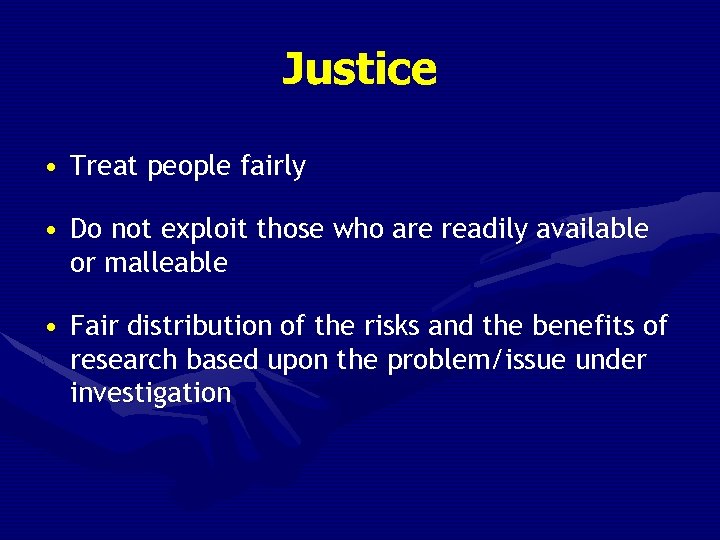 Justice

• Treat people fairly

• Do not exploit those who are readily available or malleable

• Fair distribution of the risks and the benefits of research based upon the problem/issue under investigation